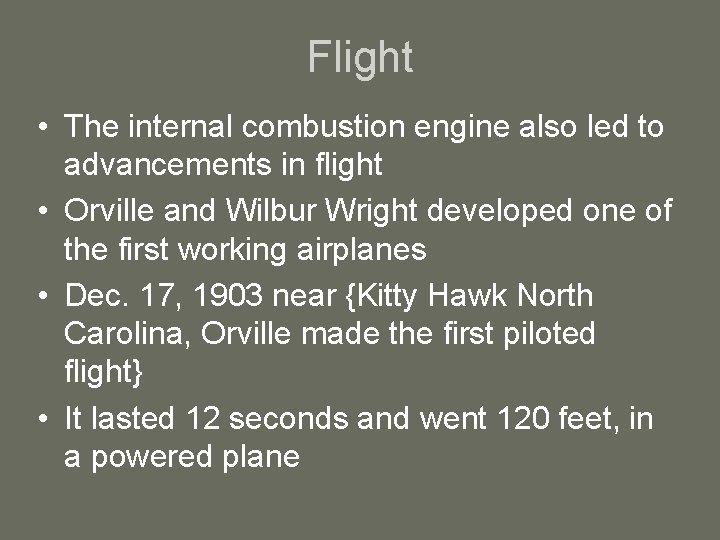 Flight

• The internal combustion engine also led to advancements in flight
• Orville and Wilbur Wright developed one of the first working airplanes
• Dec. 17, 1903 near {Kitty Hawk North Carolina, Orville made the first piloted flight}
• It lasted 12 seconds and went 120 feet, in a powered plane